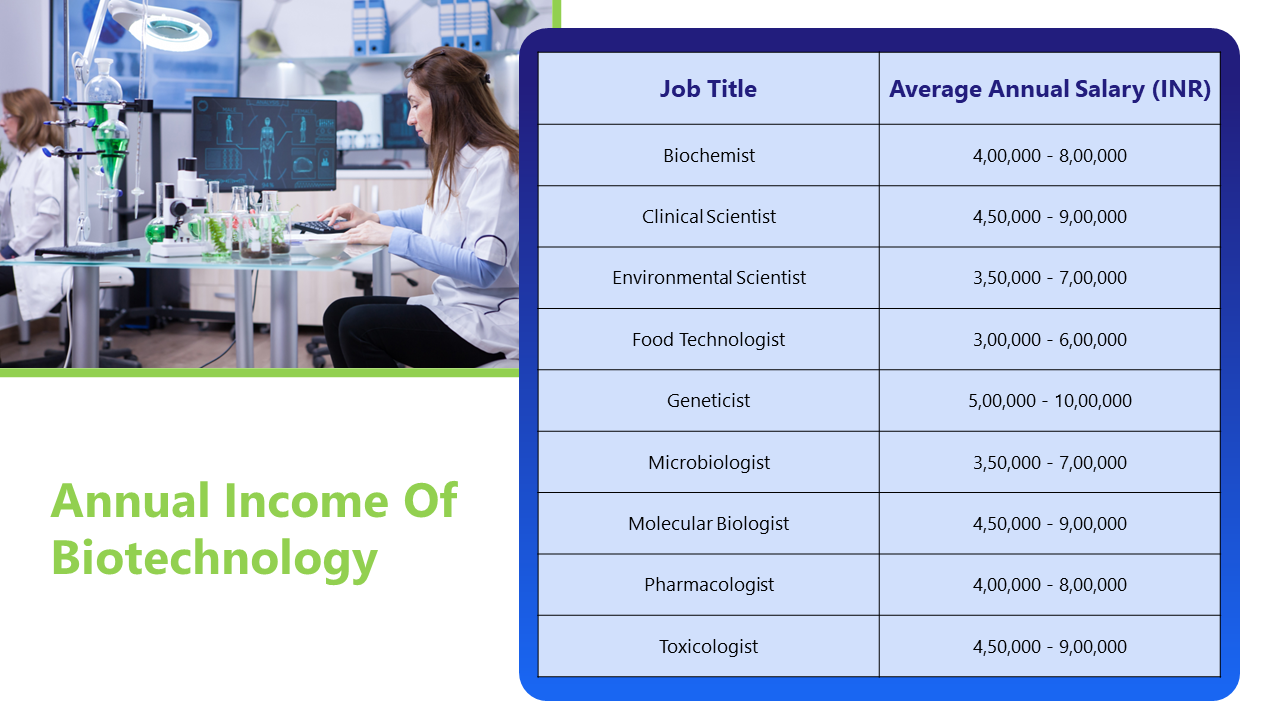 Annual Income Of Biotechnology

| Job Title | Average Annual Salary (INR) |
|---|---|
| Biochemist | 4,00,000 - 8,00,000 |
| Clinical Scientist | 4,50,000 - 9,00,000 |
| Environmental Scientist | 3,50,000 - 7,00,000 |
| Food Technologist | 3,00,000 - 6,00,000 |
| Geneticist | 5,00,000 - 10,00,000 |
| Microbiologist | 3,50,000 - 7,00,000 |
| Molecular Biologist | 4,50,000 - 9,00,000 |
| Pharmacologist | 4,00,000 - 8,00,000 |
| Toxicologist | 4,50,000 - 9,00,000 |